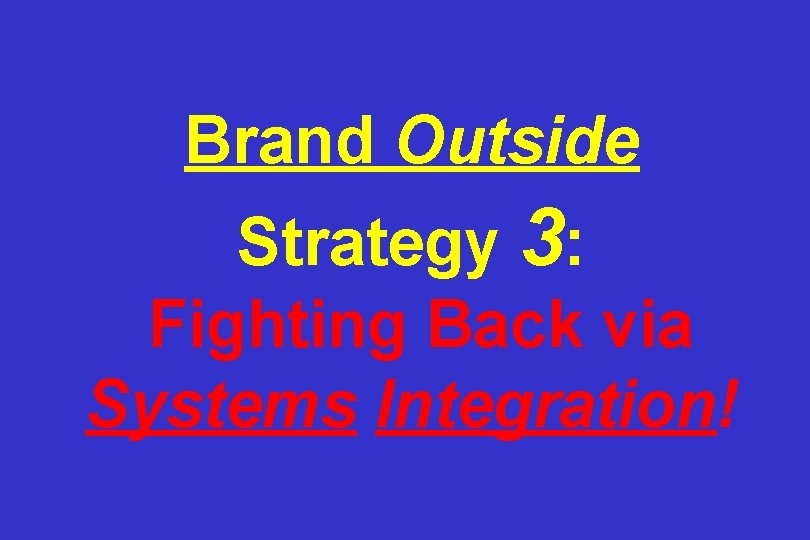 Brand Outside

Strategy 3:

Fighting Back via Systems Integration!